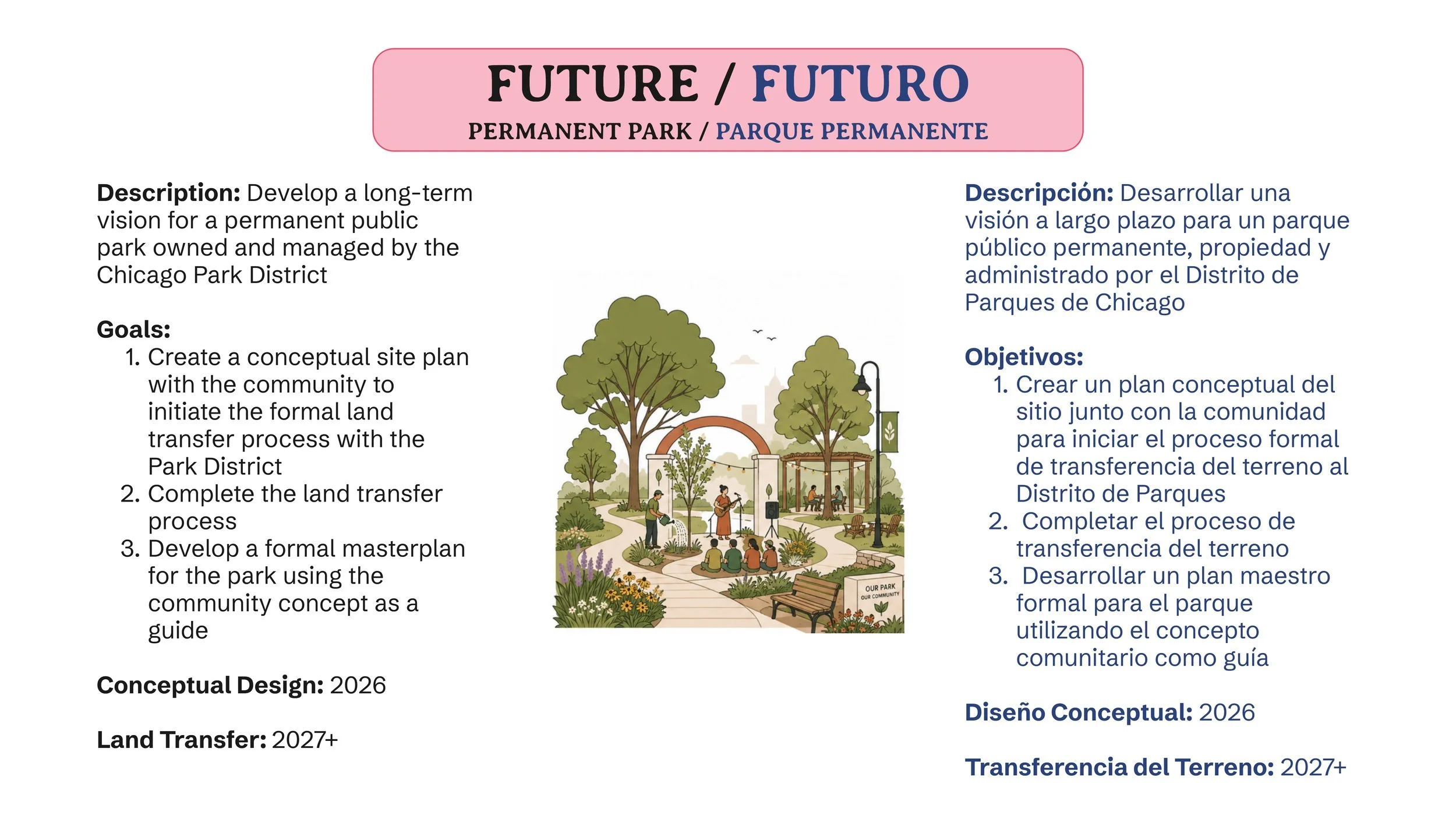 FUTURE / FUTURO
PERMANENT PARK / PARQUE PERMANENTE

Description: Develop a long-term vision for a permanent public park owned and managed by the Chicago Park District

Goals:
1. Create a conceptual site plan with the community to initiate the formal land transfer process with the Park District
2. Complete the land transfer process
3. Develop a formal masterplan for the park using the community concept as a guide

Conceptual Design: 2026

Land Transfer: 2027+

OUR PARK
OUR COMMUNITY

Descripción: Desarrollar una visión a largo plazo para un parque público permanente, propiedad y administrado por el Distrito de Parques de Chicago

Objetivos:
1. Crear un plan conceptual del sitio junto con la comunidad para iniciar el proceso formal de transferencia del terreno al Distrito de Parques
2. Completar el proceso de transferencia del terreno
3. Desarrollar un plan maestro formal para el parque utilizando el concepto comunitario como guía

Diseño Conceptual: 2026

Transferencia del Terreno: 2027+